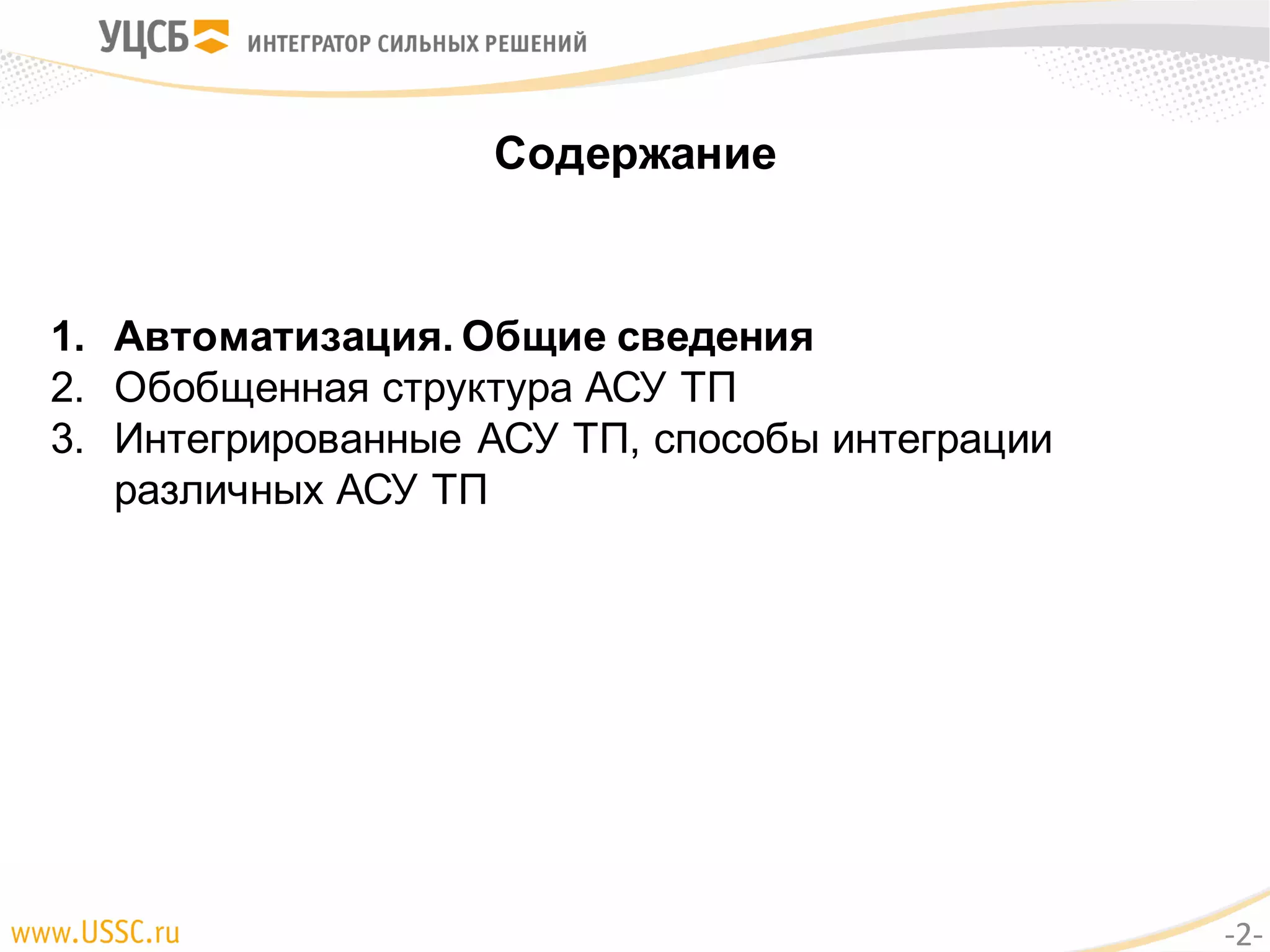 УЦСБ ИНТЕГРАТОР СИЛЬНЫХ РЕШЕНИЙ

Содержание

1. Автоматизация. Общие сведения
2. Обобщенная структура АСУ ТП
3. Интегрированные АСУ ТП, способы интеграции различных АСУ ТП

www.USSC.ru

-2-